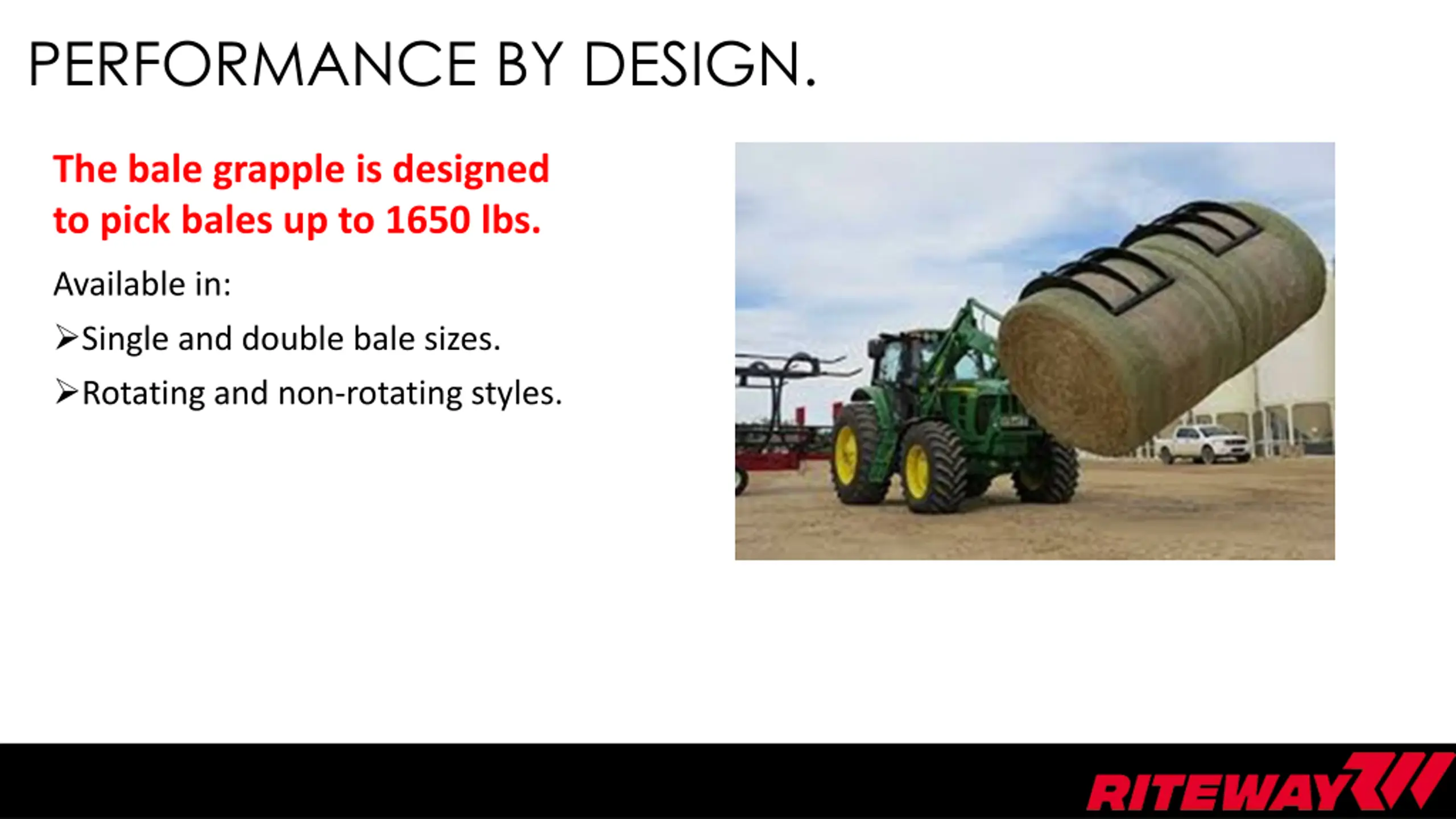 PERFORMANCE BY DESIGN.

The bale grapple is designed to pick bales up to 1650 lbs.

Available in:

➢Single and double bale sizes.

➢Rotating and non-rotating styles.

RITEWAY